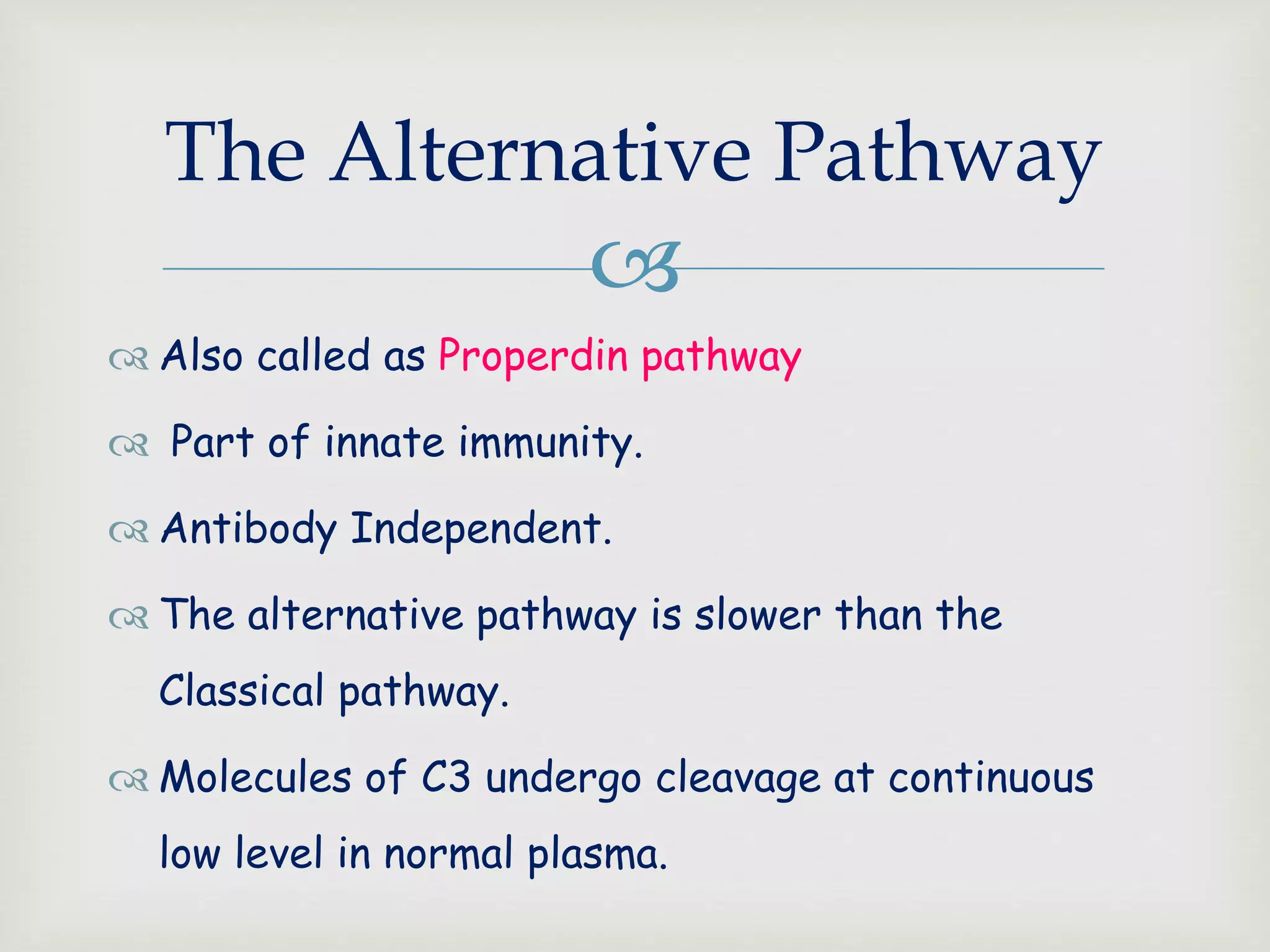 The Alternative Pathway

Also called as Properdin pathway

Part of innate immunity.

Antibody Independent.

The alternative pathway is slower than the Classical pathway.

Molecules of C3 undergo cleavage at continuous low level in normal plasma.